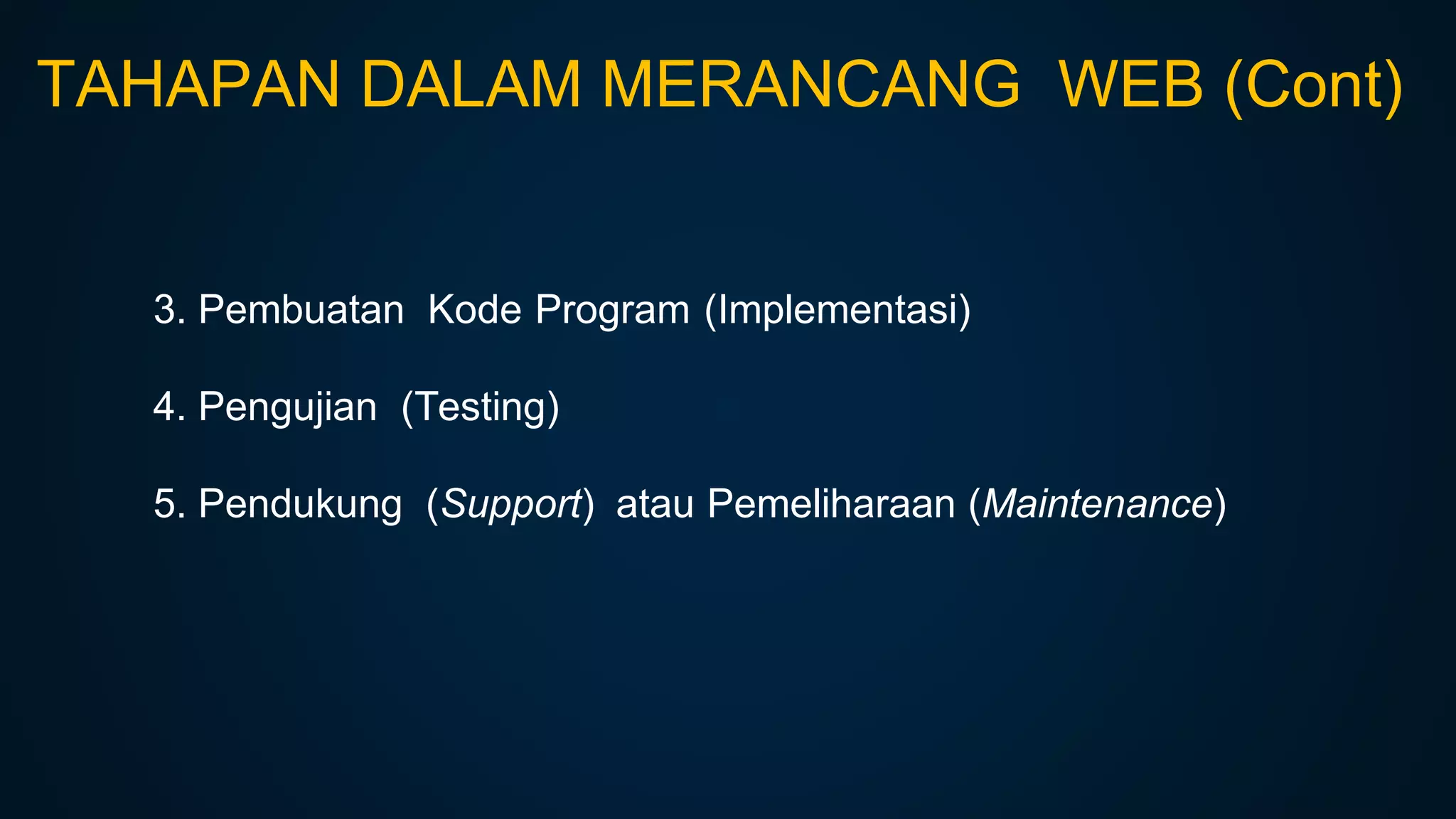 TAHAPAN DALAM MERANCANG WEB (Cont)

3. Pembuatan Kode Program (Implementasi)

4. Pengujian (Testing)

5. Pendukung (Support) atau Pemeliharaan (Maintenance)